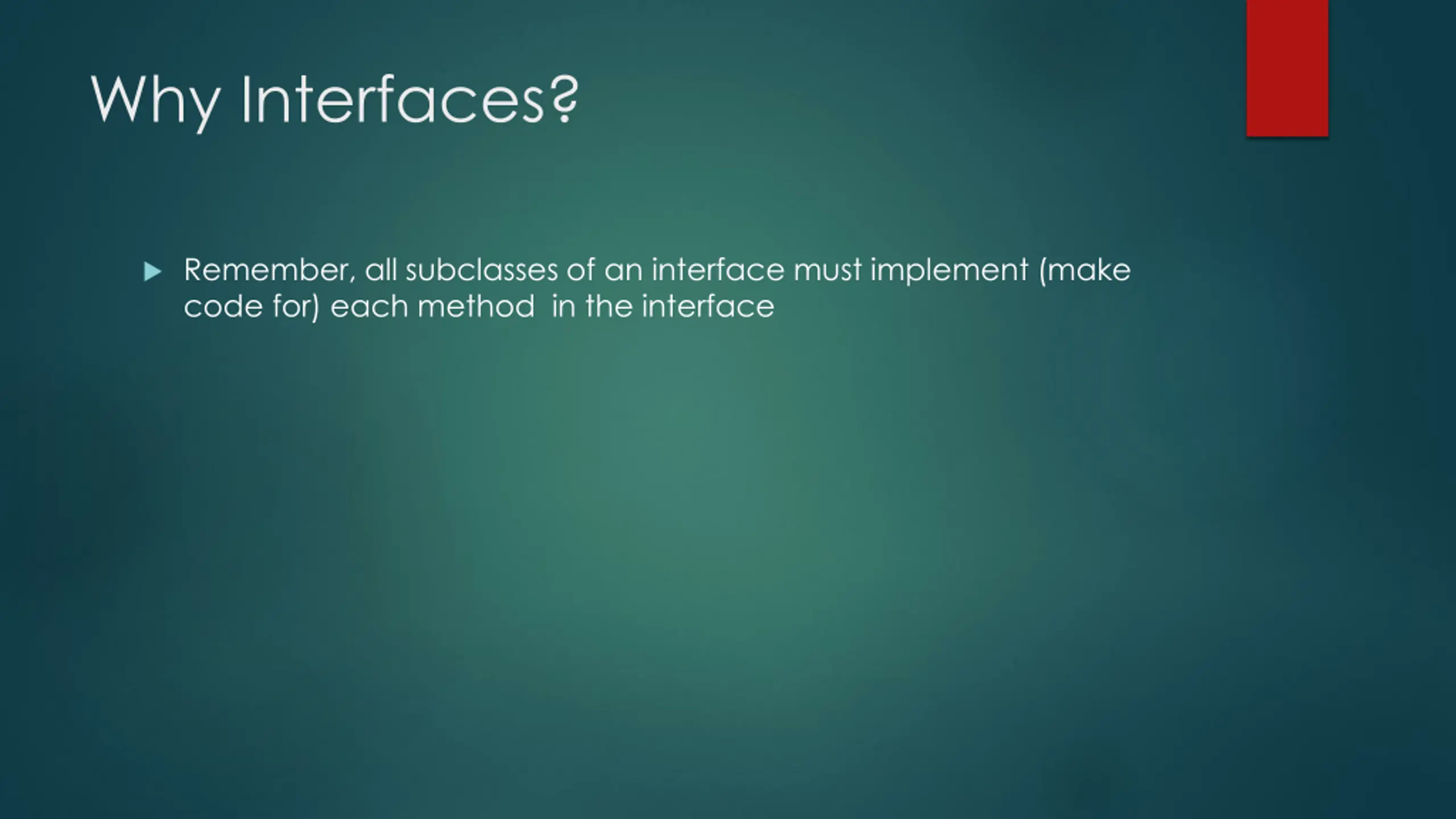 Why Interfaces?

Remember, all subclasses of an interface must implement (make code for) each method in the interface